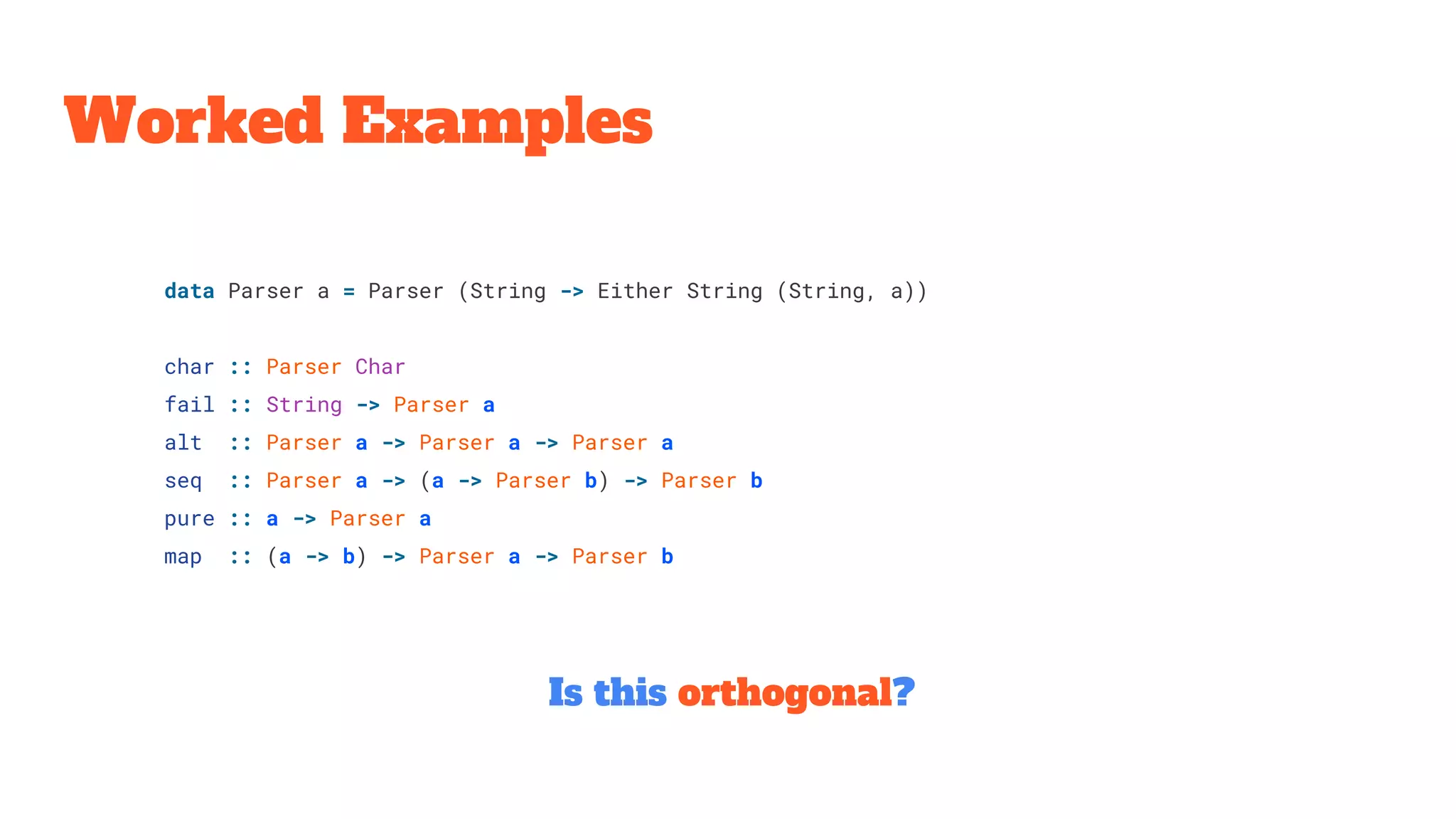 Worked Examples

data Parser a = Parser (String -> Either String (String, a))

char :: Parser Char
fail :: String -> Parser a
alt  :: Parser a -> Parser a -> Parser a
seq  :: Parser a -> (a -> Parser b) -> Parser b
pure :: a -> Parser a
map  :: (a -> b) -> Parser a -> Parser b

Is this orthogonal?